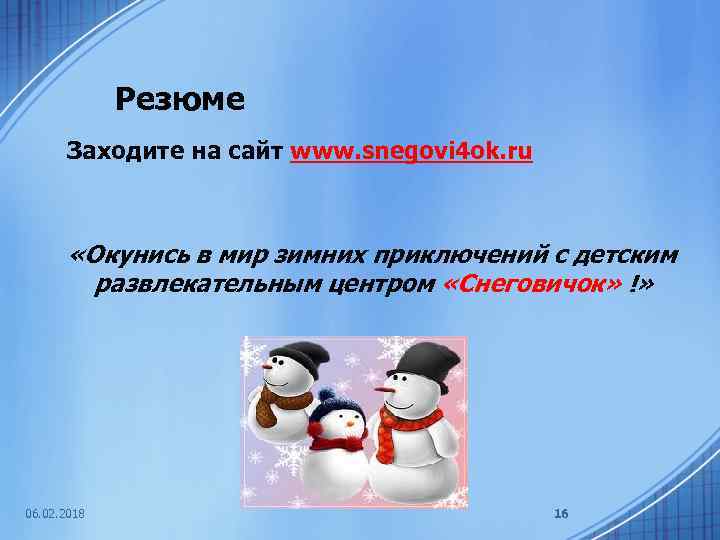 Резюме

Заходите на сайт www.snegovi4ok.ru

«Окунись в мир зимних приключений с детским развлекательным центром «Снеговичок» !»

06.02.2018

16